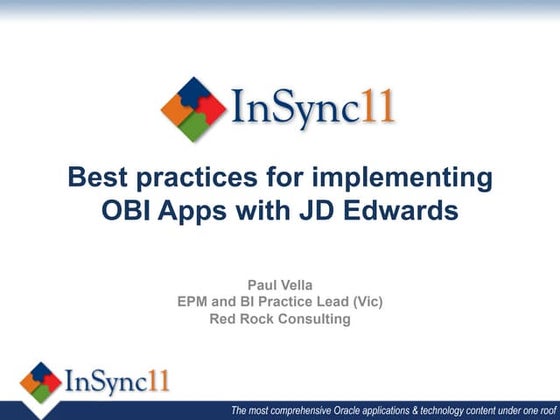 InSync11

Best practices for implementing OBI Apps with JD Edwards

Paul Vella
EPM and BI Practice Lead (Vic)
Red Rock Consulting

InSync11

The most comprehensive Oracle applications & technology content under one roof